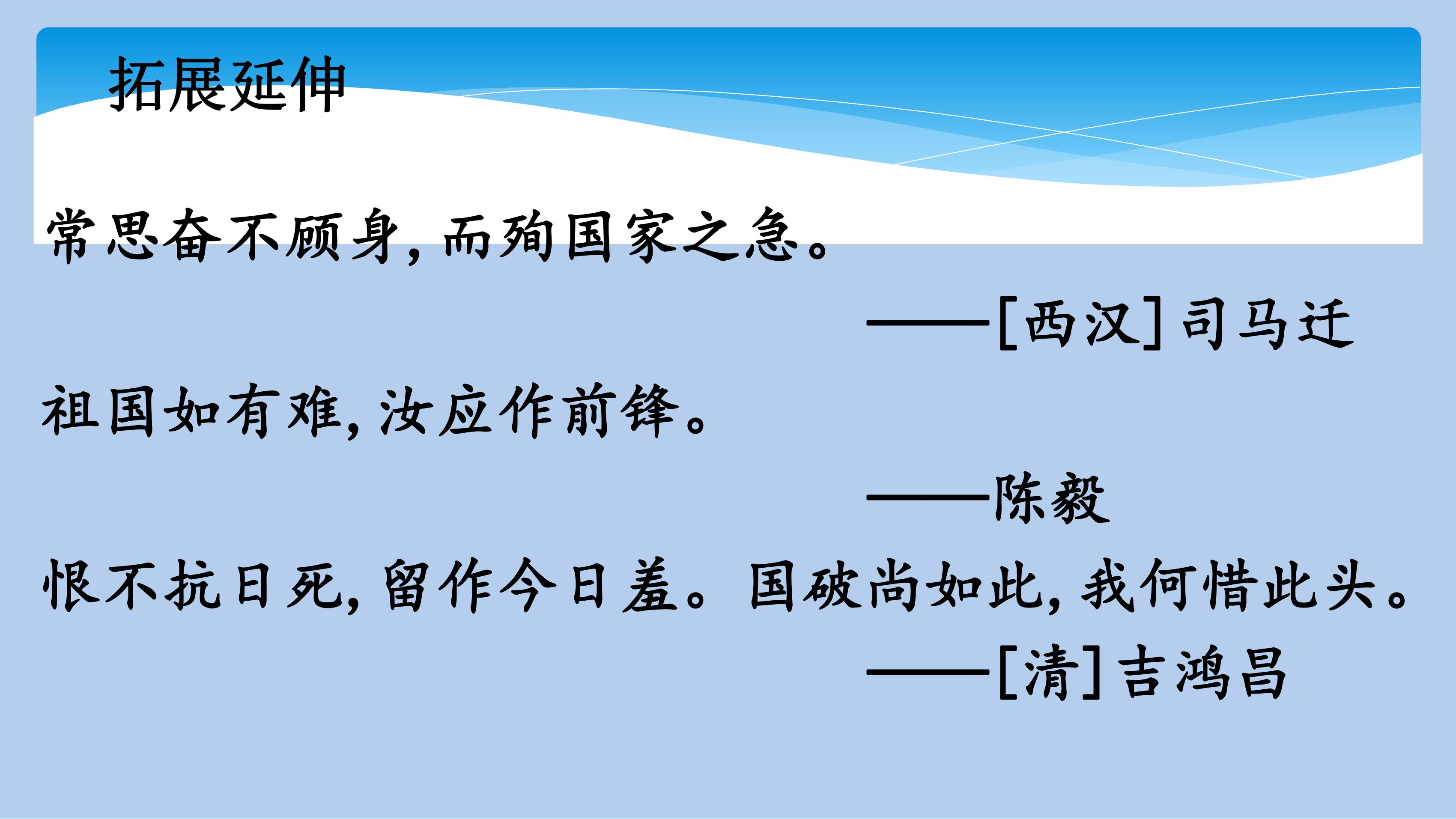 拓展延伸

常思奋不顾身，而殉国家之急。

——[西汉]司马迁

祖国如有难，汝应作前锋。

——陈毅

恨不抗日死，留作今日羞。国破尚如此，我何惜此头。

——[清]吉鸿昌